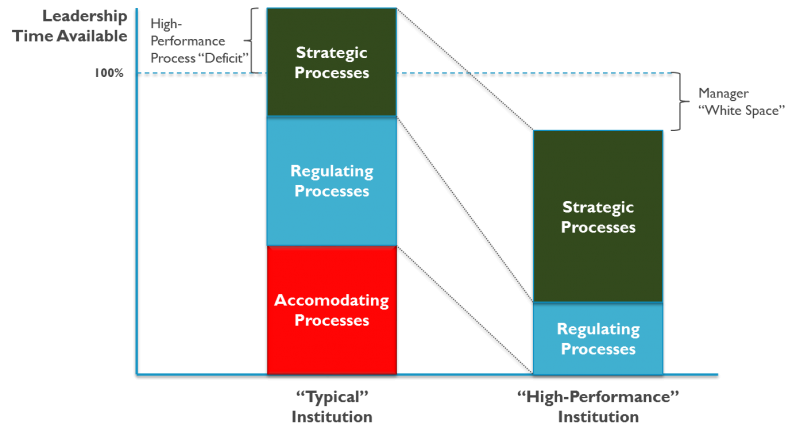 Leadership Time Available

High-Performance Process "Deficit"

100%

Strategic Processes

Regulating Processes

Accomodating Processes

Manager "White Space"

Strategic Processes

Regulating Processes

"Typical" Institution

"High-Performance" Institution